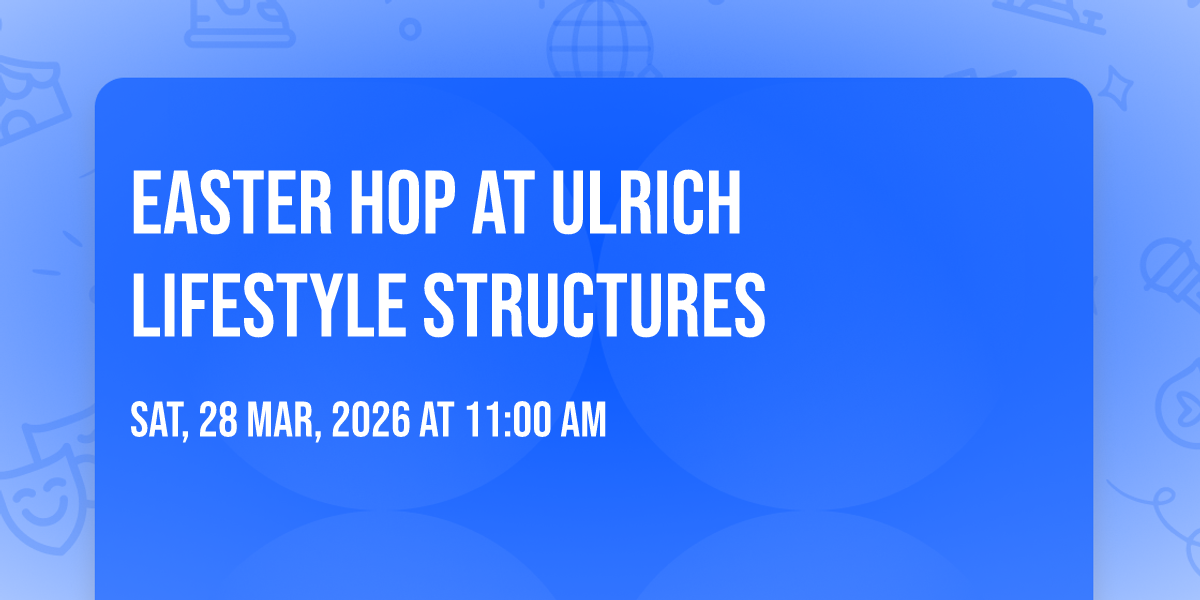 EASTER HOP AT ULRICH LIFESTYLE STRUCTURES

SAT, 28 MAR, 2026 AT 11:00 AM